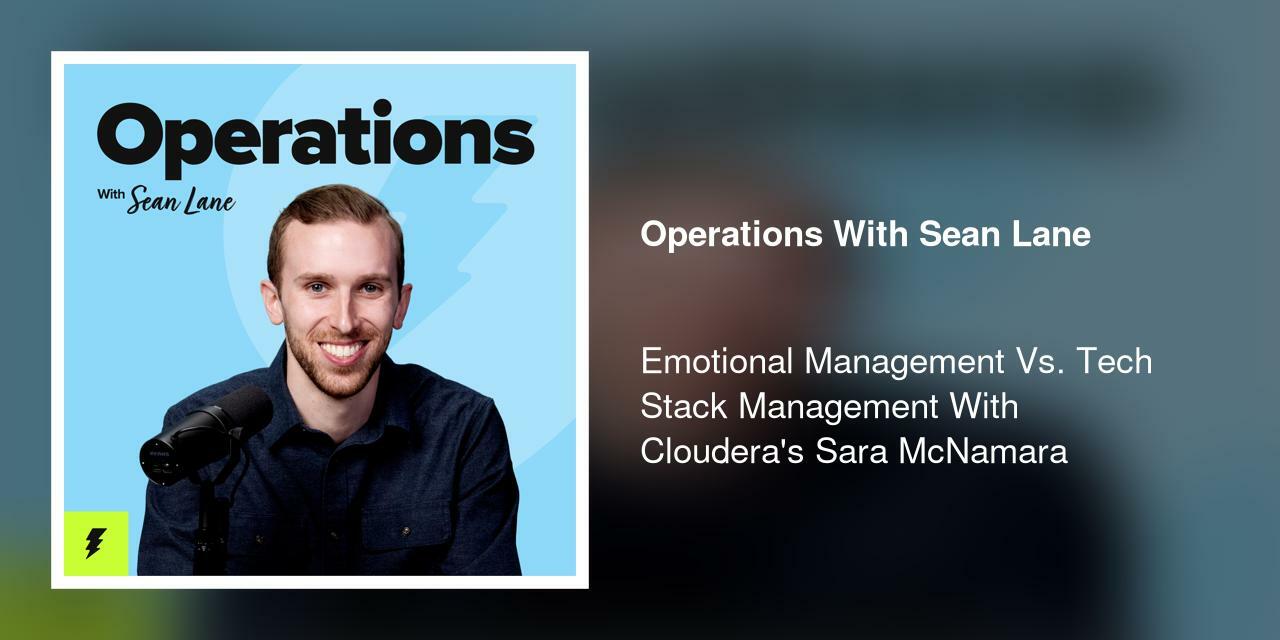 Operations

With Sean Lane

Operations With Sean Lane

Emotional Management Vs. Tech Stack Management With Cloudera's Sara McNamara